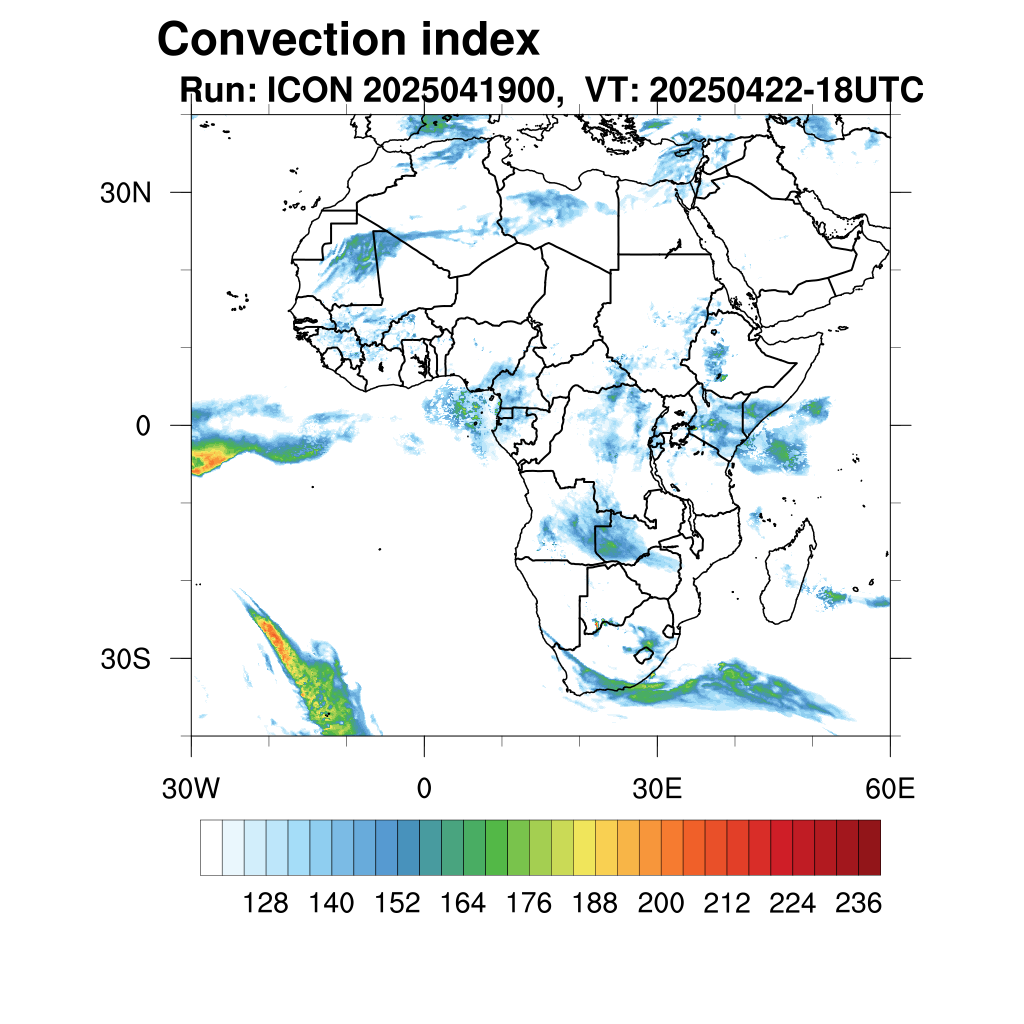 Convection index

Run: ICON 2025041900, VT: 20250422-18UTC

30N
0
30S

30W
0
30E
60E

128
140
152
164
176
188
200
212
224
236